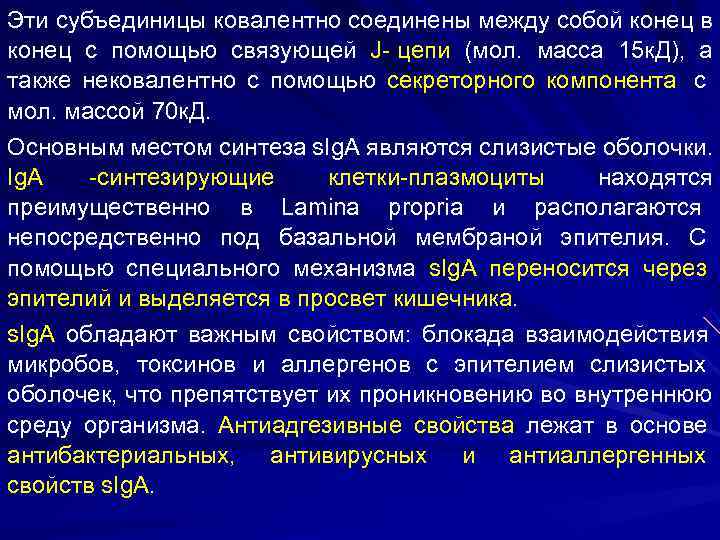 Эти субъединицы ковалентно соединены между собой конец в конец с помощью связующей J- цепи (мол. масса 15кД), а также нековалентно с помощью секреторного компонента с мол. массой 70кД.

Основным местом синтеза sIgA являются слизистые оболочки. IgA -синтезирующие клетки-плазмоциты находятся преимущественно в Lamina propria и располагаются непосредственно под базальной мембраной эпителия. С помощью специального механизма sIgA переносится через эпителий и выделяется в просвет кишечника.

sIgA обладают важным свойством: блокада взаимодействия микробов, токсинов и аллергенов с эпителием слизистых оболочек, что препятствует их проникновению во внутреннюю среду организма. Антиадгезивные свойства лежат в основе антибактериальных, антивирусных и антиаллергенных свойств sIgA.